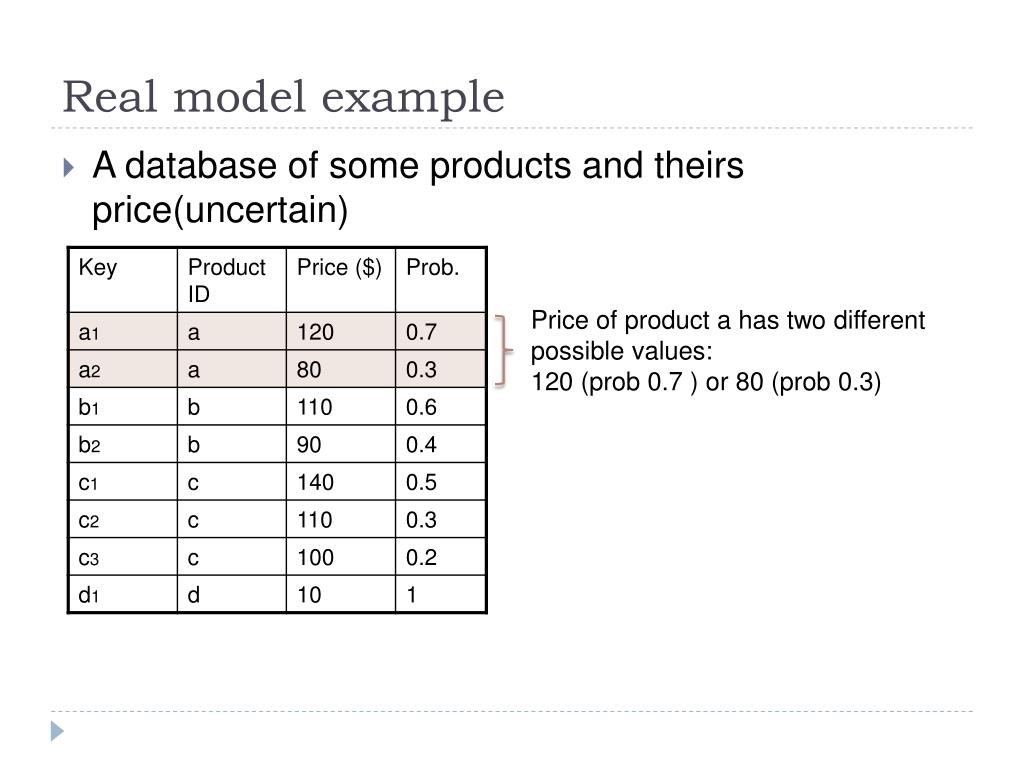 Real model example

A database of some products and theirs price(uncertain)

| Key | Product ID | Price ($) | Prob. |
|---|---|---|---|
| $a_1$ | a | 120 | 0.7 |
| $a_2$ | a | 80 | 0.3 |
| $b_1$ | b | 110 | 0.6 |
| $b_2$ | b | 90 | 0.4 |
| $c_1$ | c | 140 | 0.5 |
| $c_2$ | c | 110 | 0.3 |
| $c_3$ | c | 100 | 0.2 |
| $d_1$ | d | 10 | 1 |

Price of product a has two different possible values:
120 (prob 0.7 ) or 80 (prob 0.3)